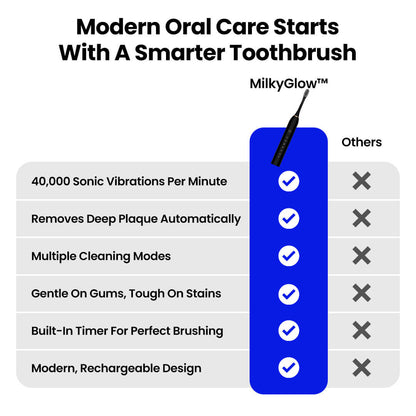 Modern Oral Care Starts With A Smarter Toothbrush

| | MilkyGlow™ | Others |
|---|---|---|
| 40,000 Sonic Vibrations Per Minute | ✓ | ✗ |
| Removes Deep Plaque Automatically | ✓ | ✗ |
| Multiple Cleaning Modes | ✓ | ✗ |
| Gentle On Gums, Tough On Stains | ✓ | ✗ |
| Built-In Timer For Perfect Brushing | ✓ | ✗ |
| Modern, Rechargeable Design | ✓ | ✗ |